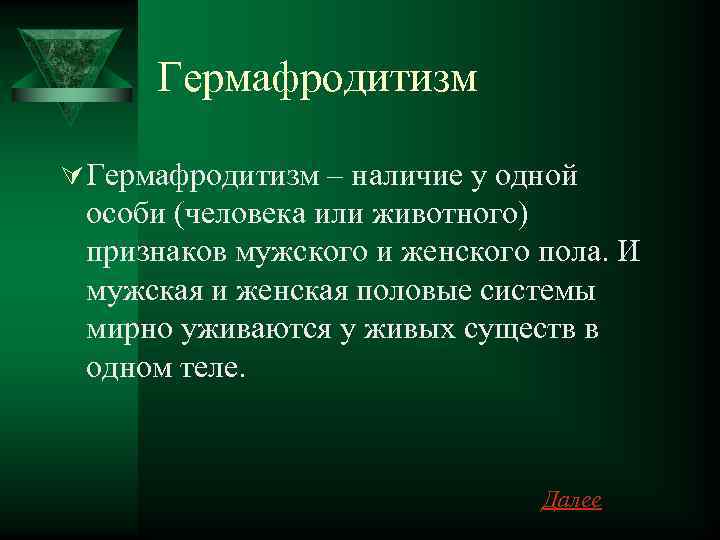 Гермафродитизм

Гермафродитизм – наличие у одной особи (человека или животного) признаков мужского и женского пола. И мужская и женская половые системы мирно уживаются у живых существ в одном теле.

Далее